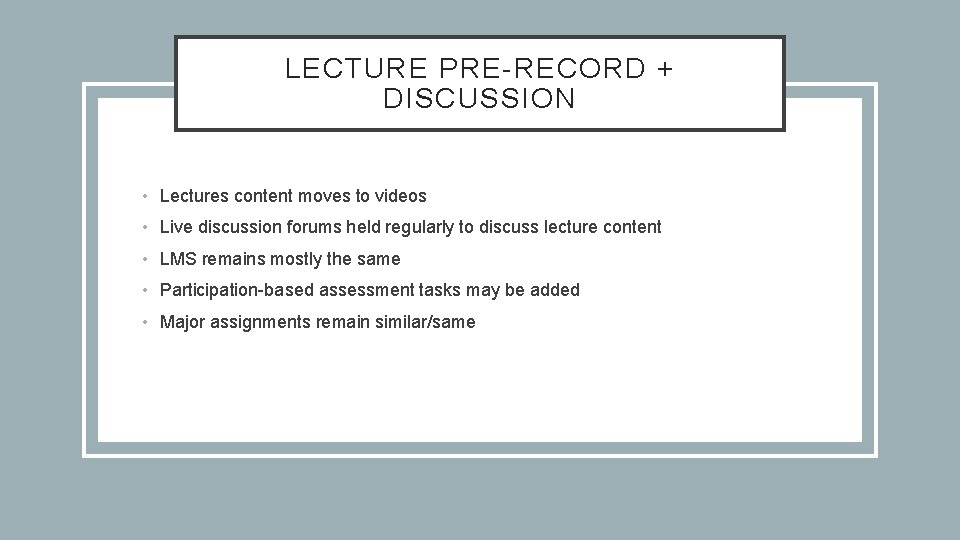 LECTURE PRE-RECORD + DISCUSSION

• Lectures content moves to videos
• Live discussion forums held regularly to discuss lecture content
• LMS remains mostly the same
• Participation-based assessment tasks may be added
• Major assignments remain similar/same